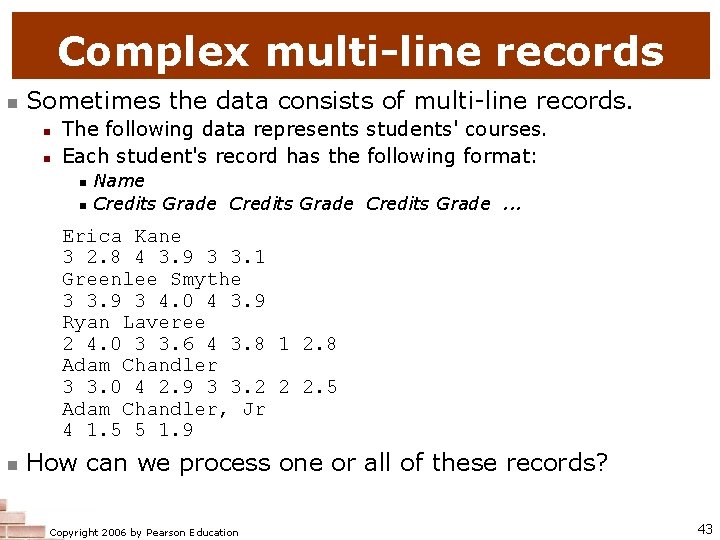 Complex multi-line records

Sometimes the data consists of multi-line records.

The following data represents students' courses.

Each student's record has the following format:

Name

Credits Grade Credits Grade Credits Grade ...

Erica Kane
3 2.8 4 3.9 3 3.1
Greenlee Smythe
3 3.9 3 4.0 4 3.9
Ryan Laveree
2 4.0 3 3.6 4 3.8 1 2.8
Adam Chandler
3 3.0 4 2.9 3 3.2 2 2.5
Adam Chandler, Jr
4 1.5 5 1.9

How can we process one or all of these records?

Copyright 2006 by Pearson Education

43